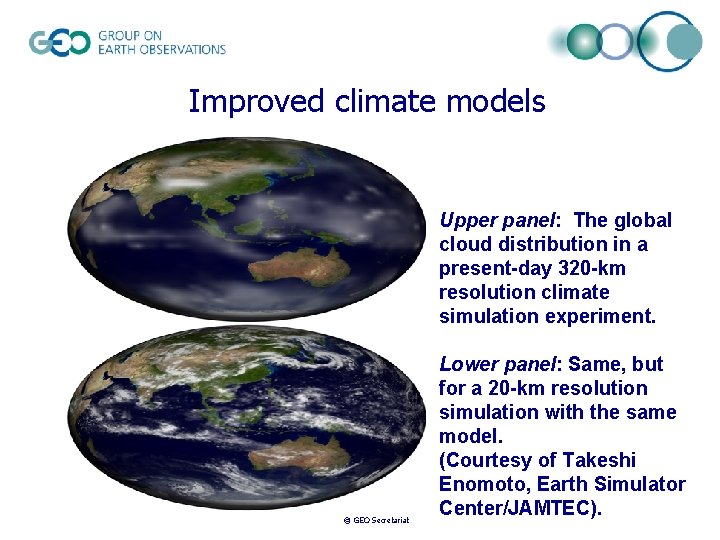 GEO GROUP ON EARTH OBSERVATIONS

Improved climate models

Upper panel: The global cloud distribution in a present-day 320-km resolution climate simulation experiment.

Lower panel: Same, but for a 20-km resolution simulation with the same model.
(Courtesy of Takeshi Enomoto, Earth Simulator Center/JAMTEC).

© GEO Secretariat